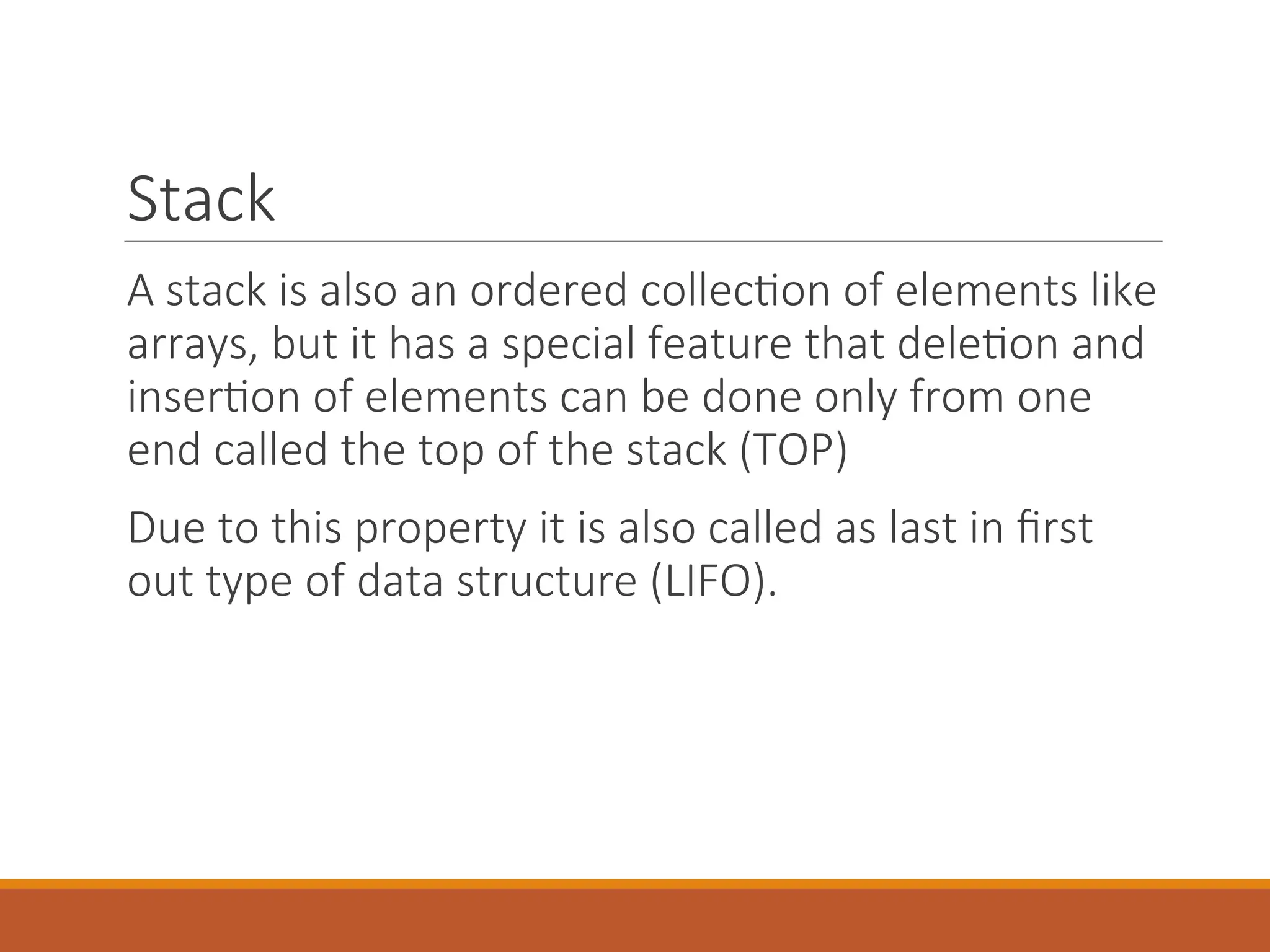 Stack

A stack is also an ordered collection of elements like arrays, but it has a special feature that deletion and insertion of elements can be done only from one end called the top of the stack (TOP)

Due to this property it is also called as last in first out type of data structure (LIFO).